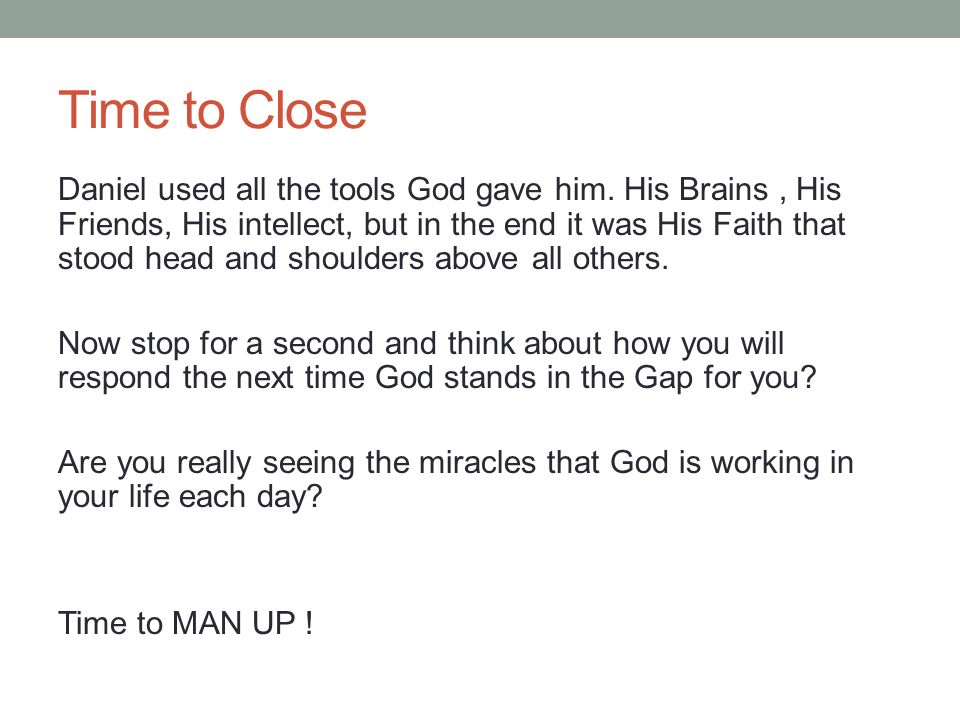 Time to Close

Daniel used all the tools God gave him. His Brains , His Friends, His intellect, but in the end it was His Faith that stood head and shoulders above all others.

Now stop for a second and think about how you will respond the next time God stands in the Gap for you?

Are you really seeing the miracles that God is working in your life each day?

Time to MAN UP !